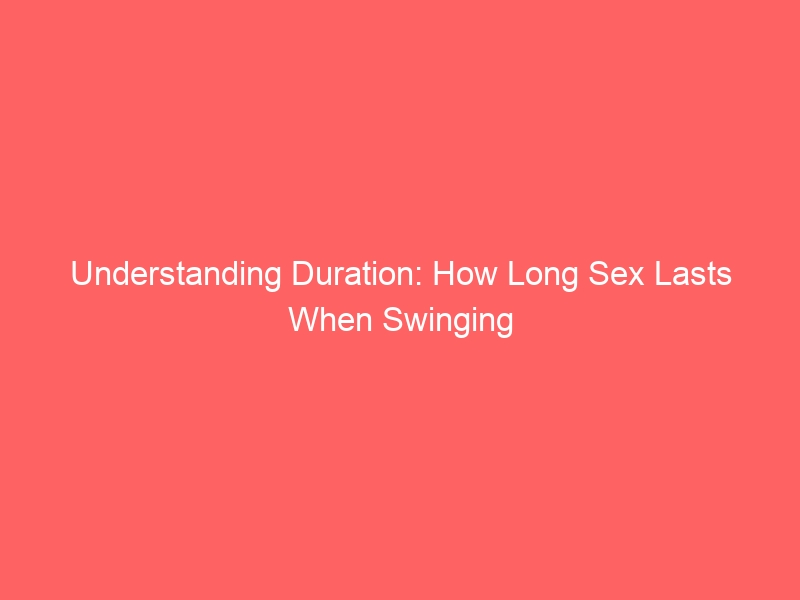 Understanding Duration: How Long Sex Lasts When Swinging